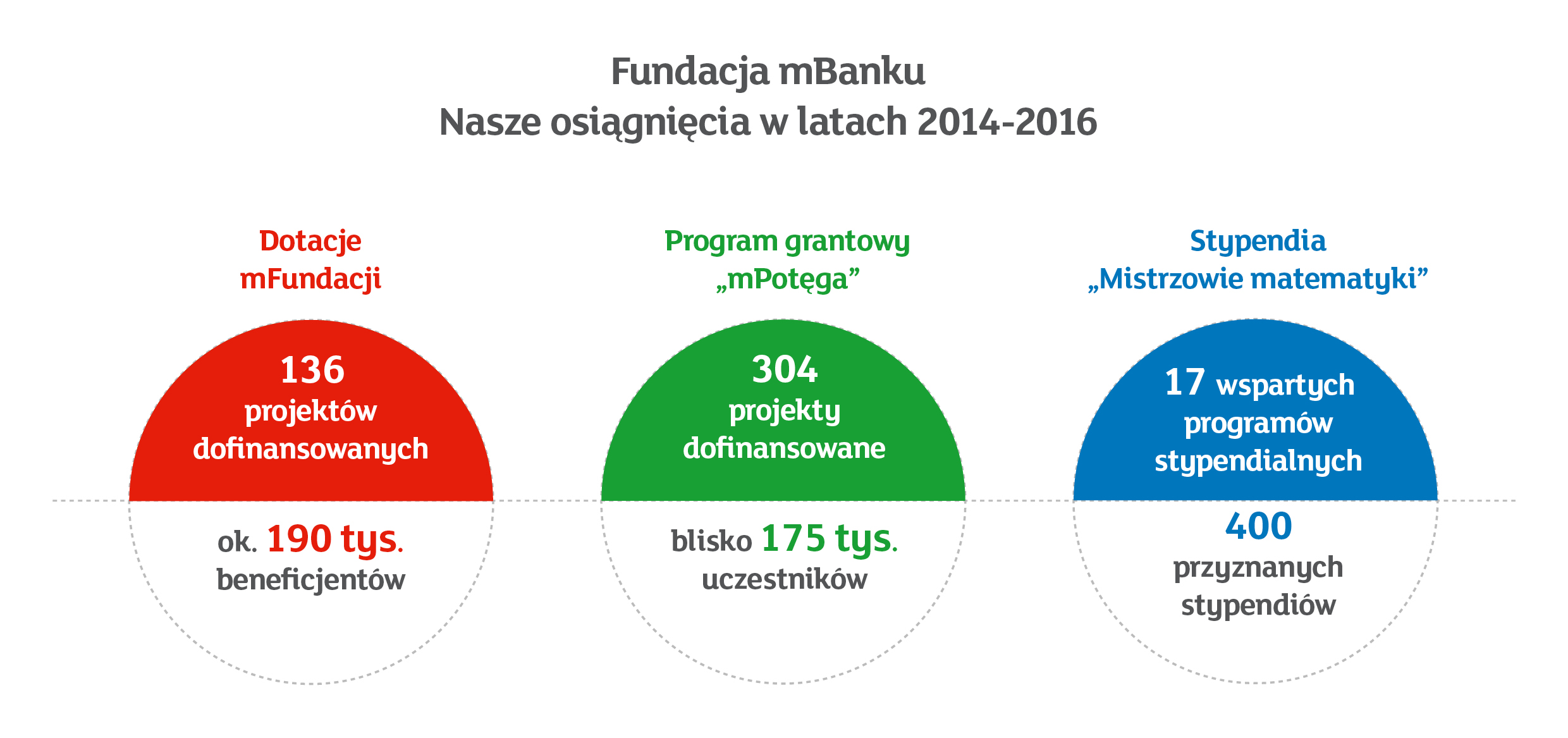 Fundacja mBanku
Nasze osiągnięcia w latach 2014-2016

Dotacje
mFundacji

136
projektów
dofinansowanych

ok. 190 tys.
beneficjentów

Program grantowy
„mPotęga”

304
projekty
dofinansowane

blisko 175 tys.
uczestników

Stypendia
„Mistrzowie matematyki”

17 wspartych
programów
stypendialnych

400
przyznanych
stypendiów